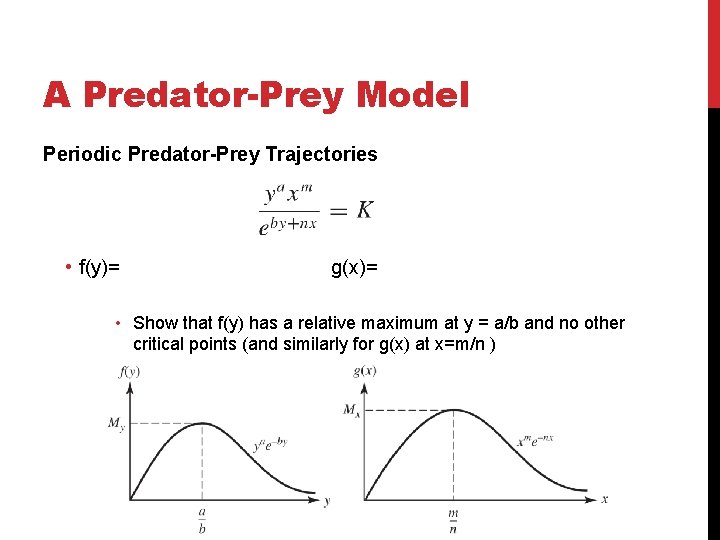 A Predator-Prey Model

Periodic Predator-Prey Trajectories

$\frac{y^a x^m}{e^{by+nx}} = K$

• f(y)= g(x)=

• Show that f(y) has a relative maximum at y = a/b and no other critical points (and similarly for g(x) at x=m/n )

$f(y)$
$M_y$
$y^a e^{-by}$
$y$
$\frac{a}{b}$

$g(x)$
$M_x$
$x^m e^{-nx}$
$x$
$\frac{m}{n}$